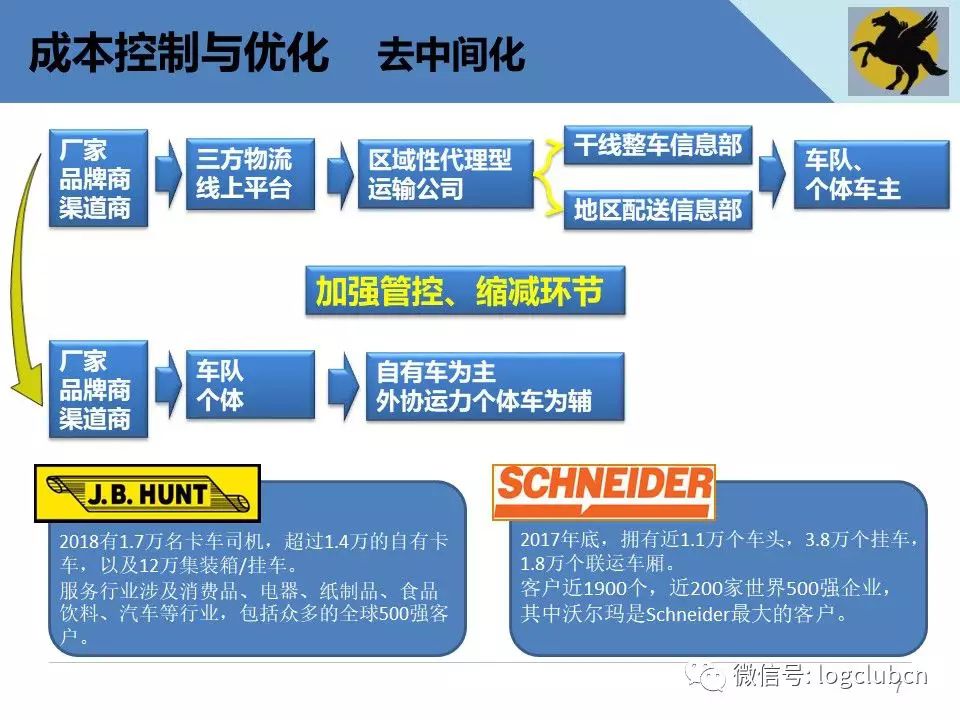 成本控制与优化　去中间化

厂家
品牌商
渠道商

三方物流
线上平台

区域性代理型
运输公司

干线整车信息部

地区配送信息部

车队、
个体车主

加强管控、缩减环节

厂家
品牌商
渠道商

车队
个体

自有车为主
外协运力个体车为辅

J.B. HUNT

2018有1.7万名卡车司机，超过1.4万的自有卡车，以及12万集装箱/挂车。
服务行业涉及消费品、电器、纸制品、食品饮料、汽车等行业，包括众多的全球500强客户。

SCHNEIDER

2017年底，拥有近1.1万个车头，3.8万个挂车，1.8万个联运车厢。
客户近1900个，近200家世界500强企业，其中沃尔玛是Schneider最大的客户。

微信号: logclubcn

7